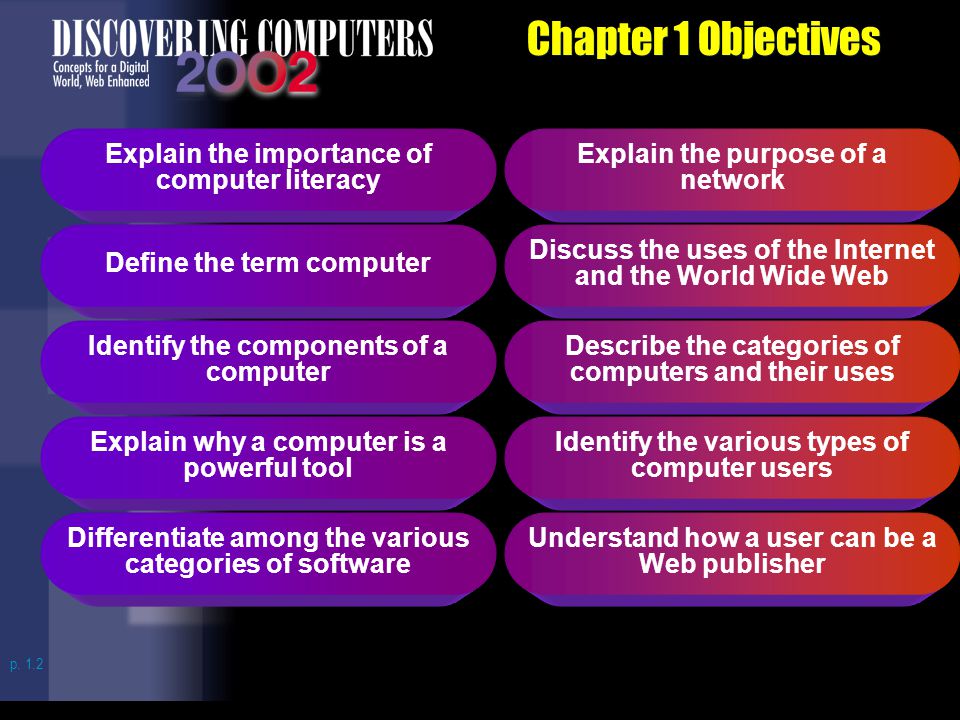 DISCOVERING COMPUTERS
Concepts for a Digital World, Web Enhanced
2002

Chapter 1 Objectives

Explain the importance of computer literacy

Define the term computer

Identify the components of a computer

Explain why a computer is a powerful tool

Differentiate among the various categories of software

Explain the purpose of a network

Discuss the uses of the Internet and the World Wide Web

Describe the categories of computers and their uses

Identify the various types of computer users

Understand how a user can be a Web publisher

p. 1.2